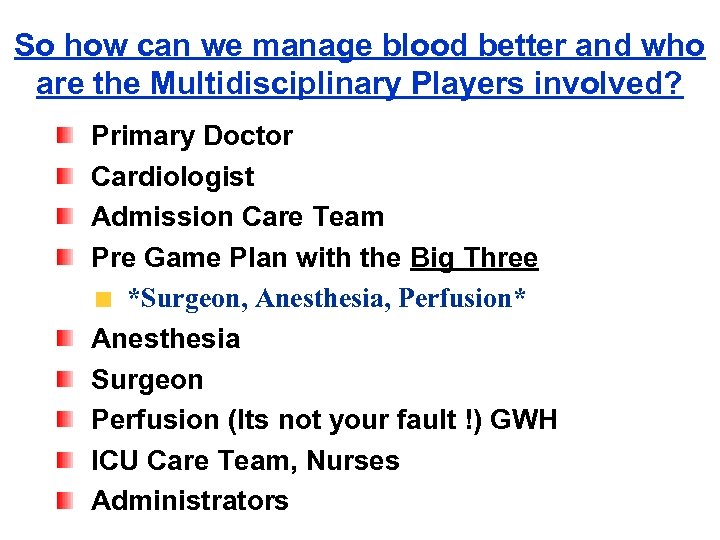 So how can we manage blood better and who are the Multidisciplinary Players involved?

Primary Doctor
Cardiologist
Admission Care Team
Pre Game Plan with the Big Three
*Surgeon, Anesthesia, Perfusion*
Anesthesia
Surgeon
Perfusion (Its not your fault !) GWH
ICU Care Team, Nurses
Administrators